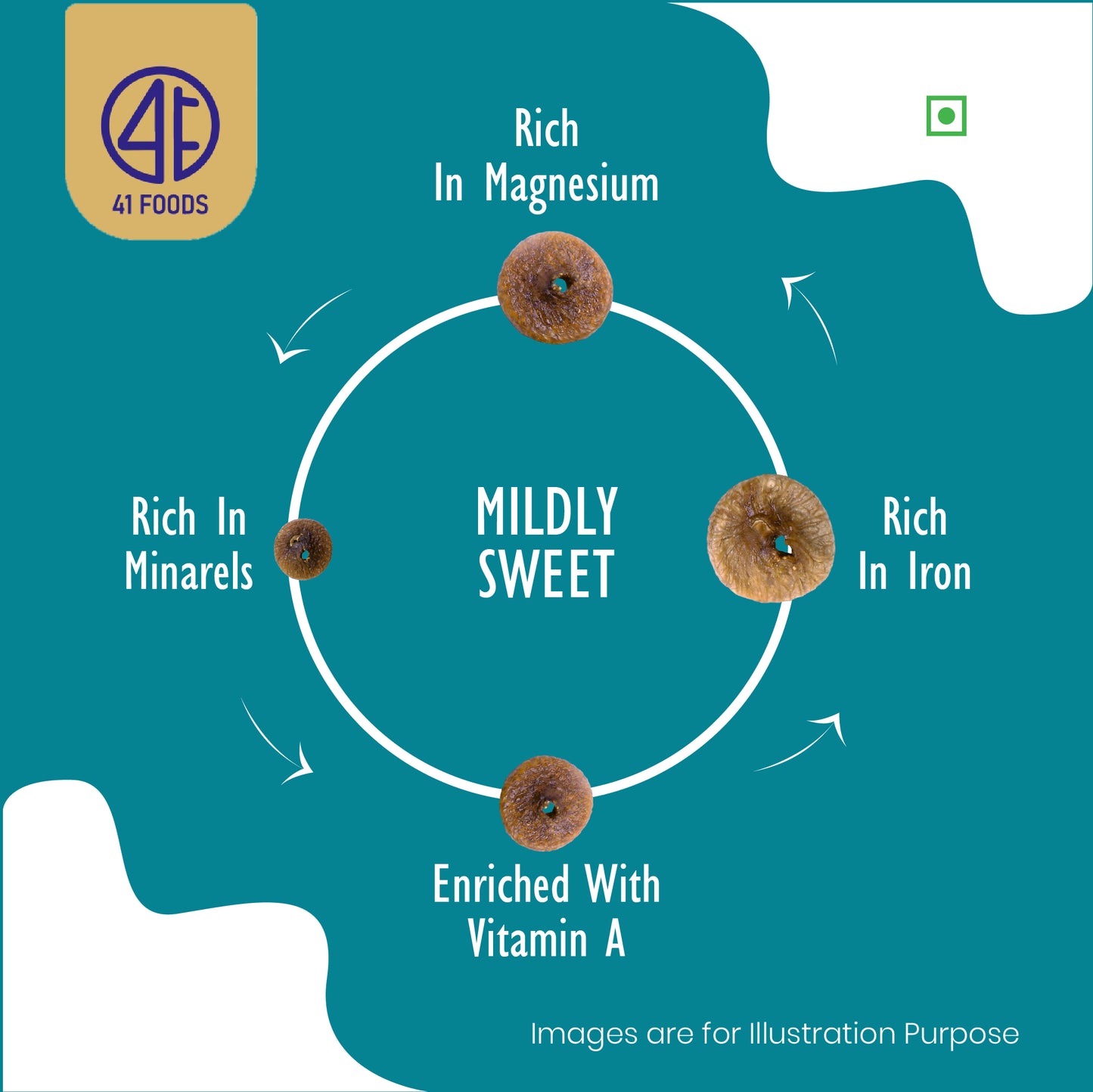 41 FOODS

Rich In Magnesium

Rich In Minarels

MILDLY SWEET

Rich In Iron

Enriched With Vitamin A

Images are for Illustration Purpose